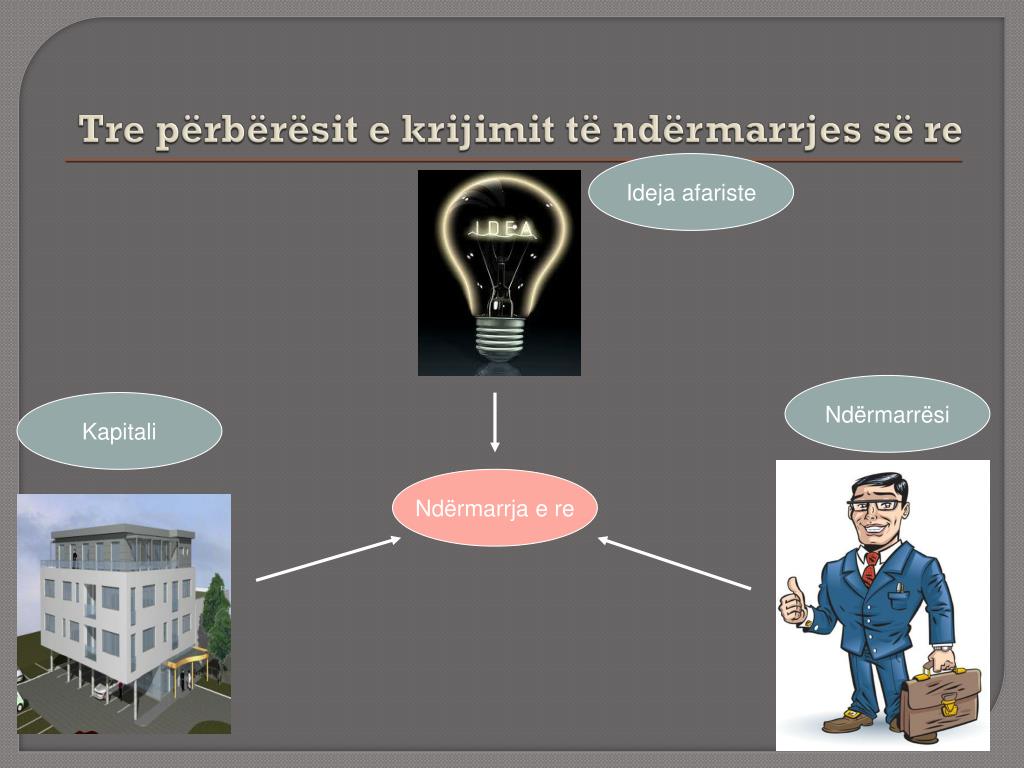 Tre përbërësit e krijimit të ndërmarrjes së re

Ideja afariste

IDEA

Kapitali

Ndërmarrësi

Ndërmarrja e re